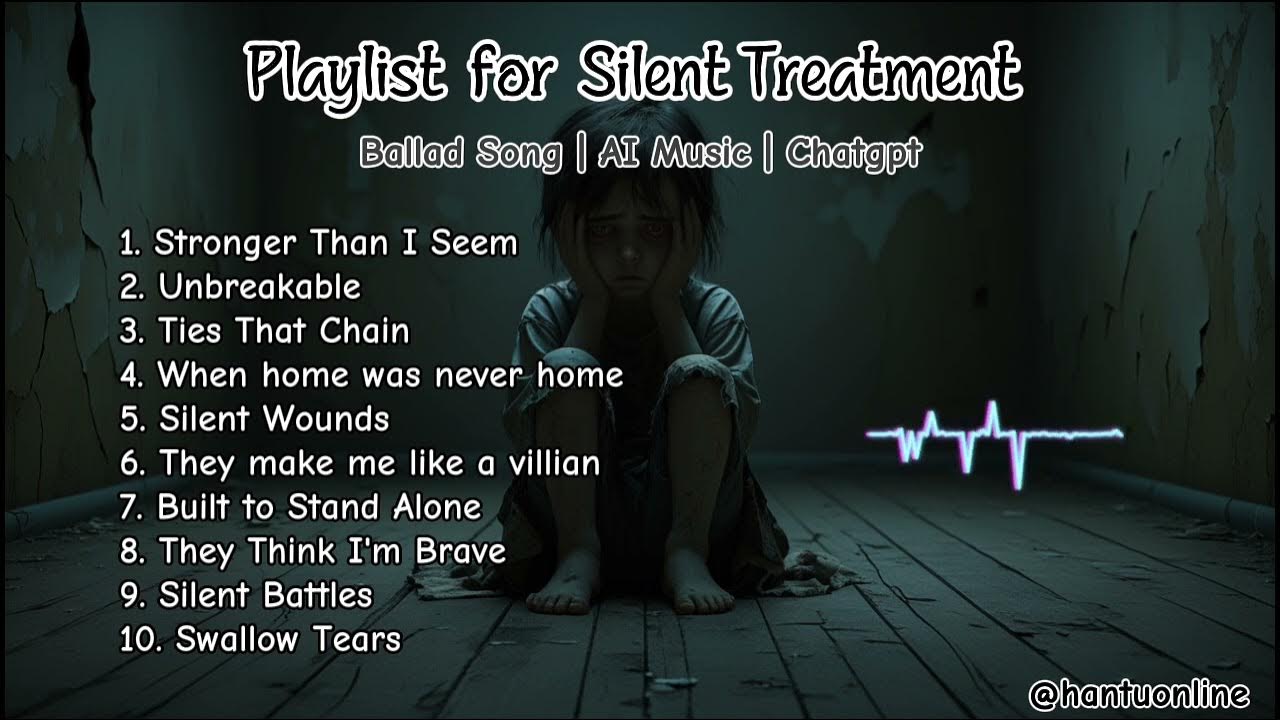 Playlist for Silent Treatment

Ballad Song | AI Music | Chatgpt

1. Stronger Than I Seem
2. Unbreakable
3. Ties That Chain
4. When home was never home
5. Silent Wounds
6. They make me like a villian
7. Built to Stand Alone
8. They Think I'm Brave
9. Silent Battles
10. Swallow Tears

@hantuonline